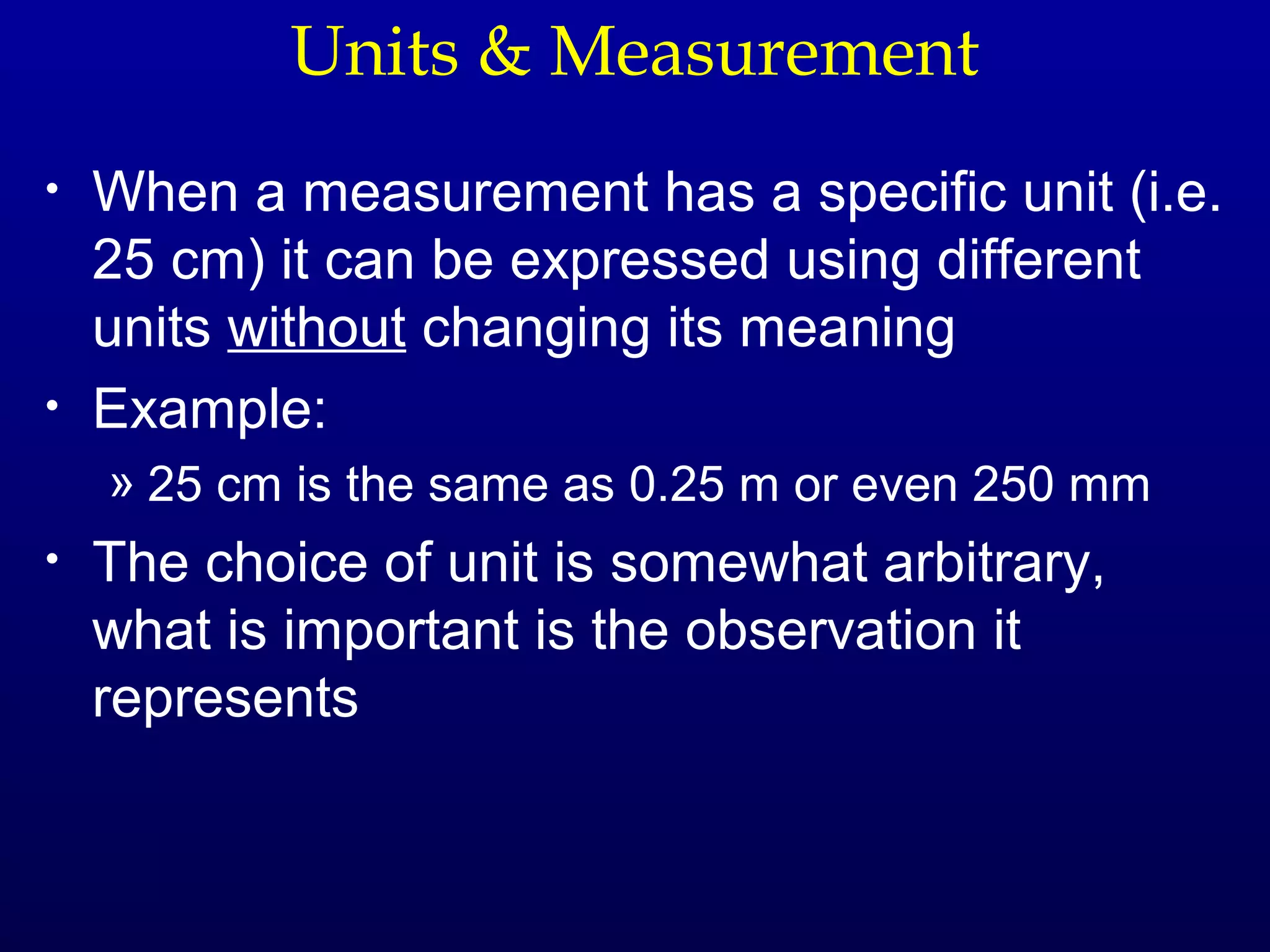 Units & Measurement

• When a measurement has a specific unit (i.e. 25 cm) it can be expressed using different units without changing its meaning

• Example:

» 25 cm is the same as 0.25 m or even 250 mm

• The choice of unit is somewhat arbitrary, what is important is the observation it represents